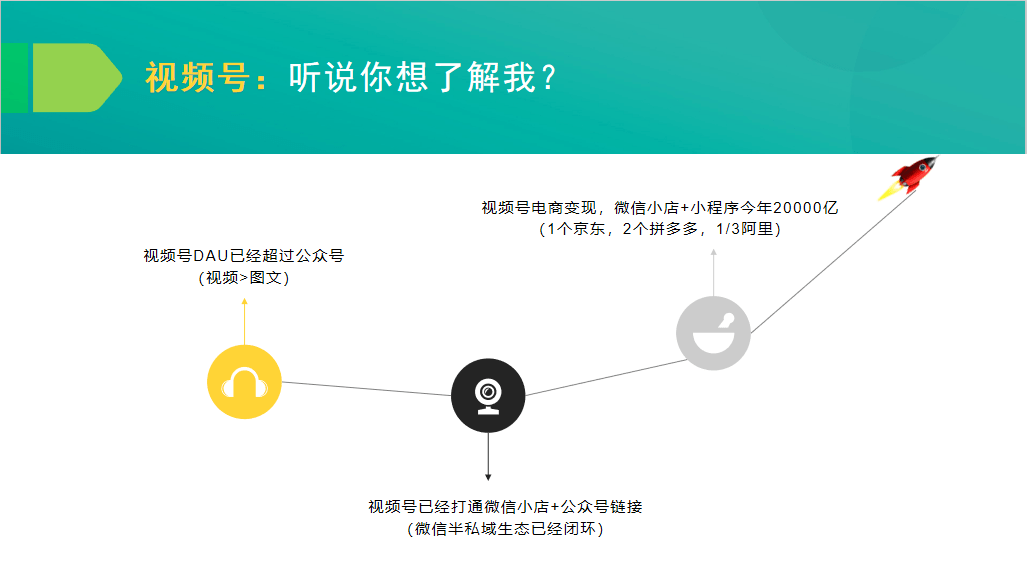 视频号：听说你想了解我？

视频号DAU已经超过公众号
（视频>图文）

视频号已经打通微信小店+公众号链接
（微信半私域生态已经闭环）

视频号电商变现，微信小店+小程序今年20000亿
（1个京东，2个拼多多，1/3阿里）